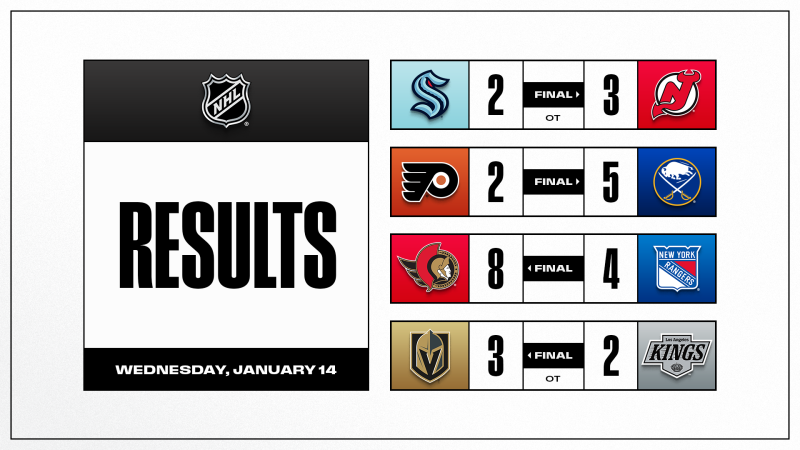 NHL

RESULTS

WEDNESDAY, JANUARY 14

2 FINAL OT 3

2 FINAL 5

8 FINAL 4

NEW YORK RANGERS

3 FINAL OT 2

Los Angeles KINGS